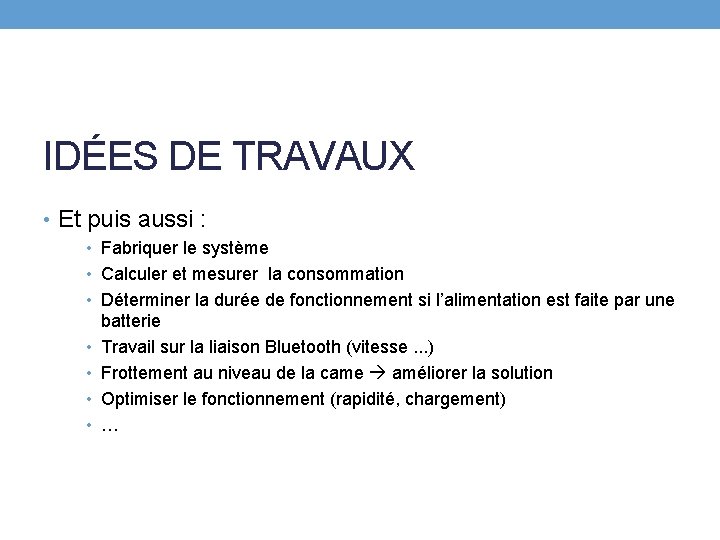 IDÉES DE TRAVAUX

• Et puis aussi :
  • Fabriquer le système
  • Calculer et mesurer la consommation
  • Déterminer la durée de fonctionnement si l'alimentation est faite par une batterie
  • Travail sur la liaison Bluetooth (vitesse ...)
  • Frottement au niveau de la came → améliorer la solution
  • Optimiser le fonctionnement (rapidité, chargement)
  • …